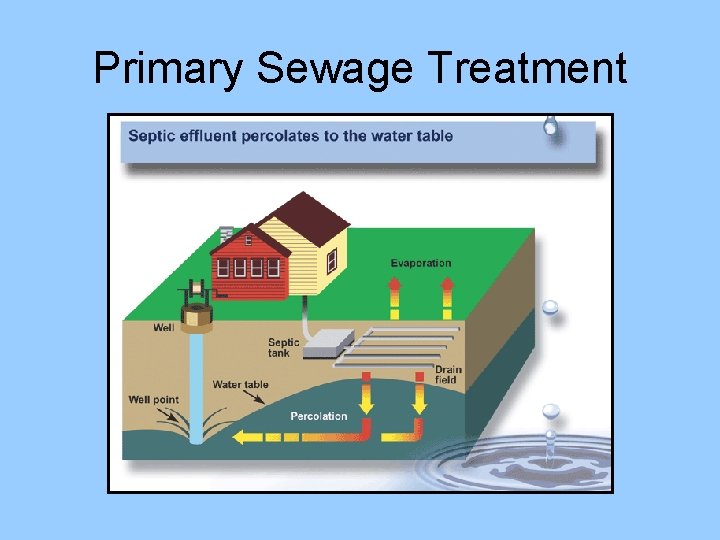 Primary Sewage Treatment

Septic effluent percolates to the water table

Evaporation

Well

Septic tank

Drain field

Water table

Well point

Percolation